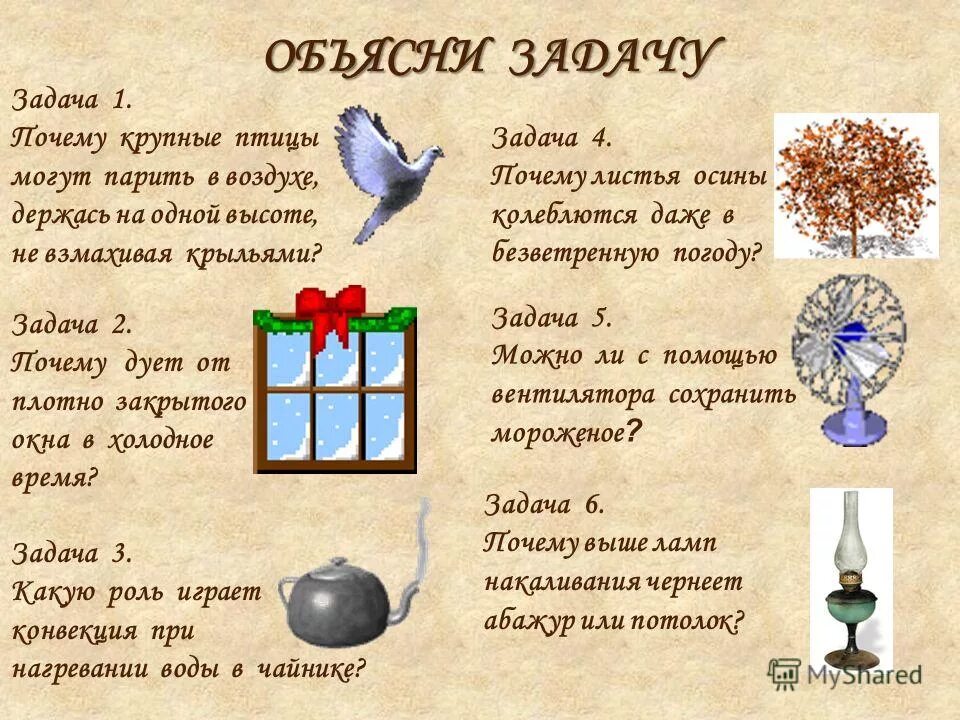 ОБЪЯСНИ ЗАДАЧУ

Задача 1.
Почему крупные птицы могут парить в воздухе, держась на одной высоте, не взмахивая крыльями?

Задача 2.
Почему дует от плотно закрытого окна в холодное время?

Задача 3.
Какую роль играет конвекция при нагревании воды в чайнике?

Задача 4.
Почему листья осины колеблются даже в безветренную погоду?

Задача 5.
Можно ли с помощью вентилятора сохранить мороженое?

Задача 6.
Почему выше ламп накаливания чернеет абажур или потолок?

MyShared